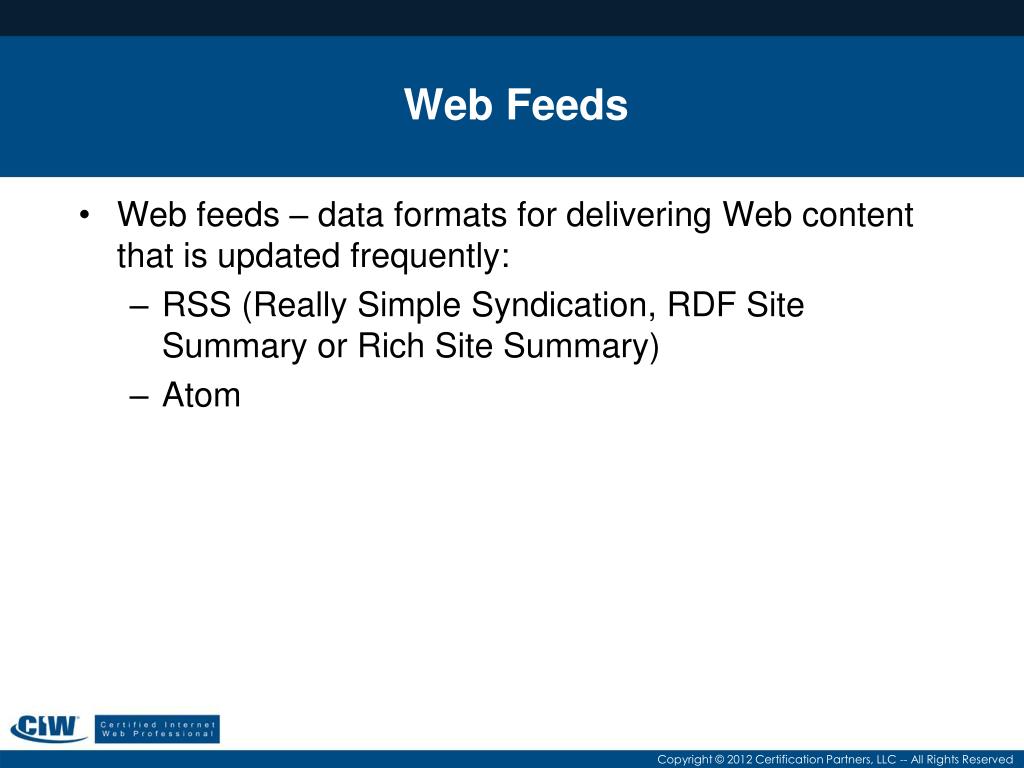 Web Feeds

• Web feeds – data formats for delivering Web content that is updated frequently:

– RSS (Really Simple Syndication, RDF Site Summary or Rich Site Summary)

– Atom

CIW Certified Internet Web Professional

Copyright © 2012 Certification Partners, LLC -- All Rights Reserved